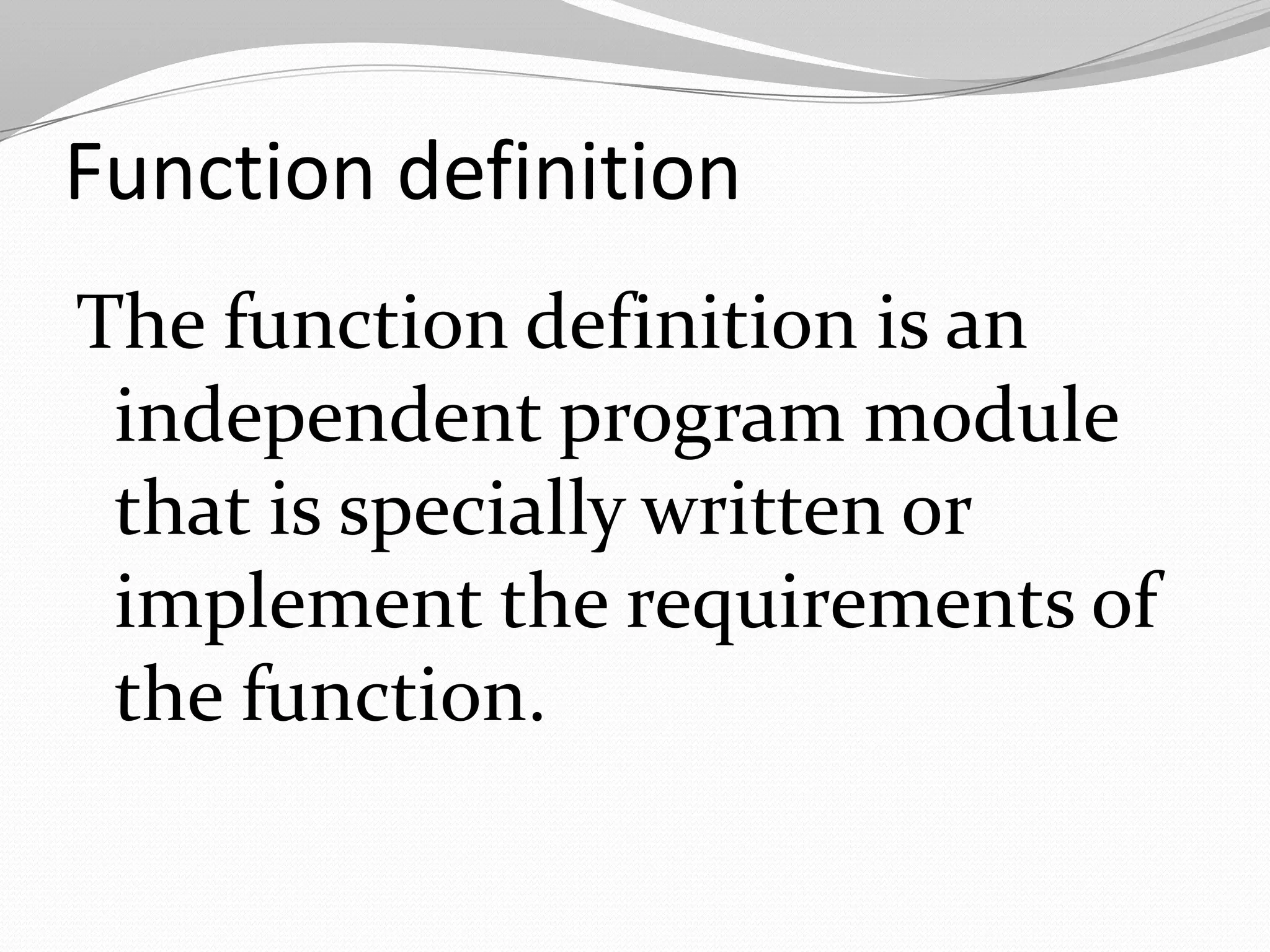 Function definition

The function definition is an independent program module that is specially written or implement the requirements of the function.